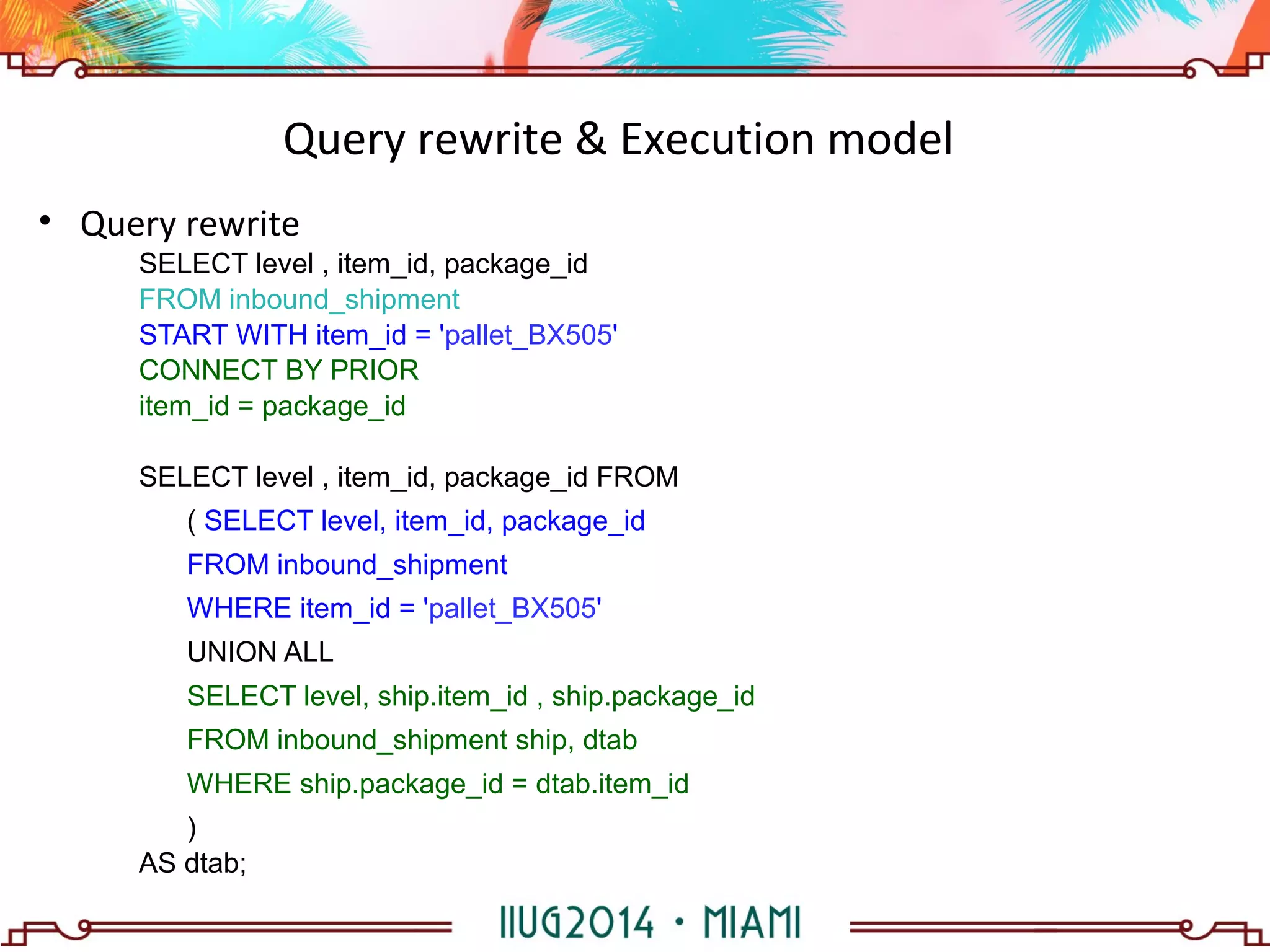 Query rewrite & Execution model

• Query rewrite

SELECT level , item_id, package_id
FROM inbound_shipment
START WITH item_id = 'pallet_BX505'
CONNECT BY PRIOR
item_id = package_id

SELECT level , item_id, package_id FROM
( SELECT level, item_id, package_id
FROM inbound_shipment
WHERE item_id = 'pallet_BX505'
UNION ALL
SELECT level, ship.item_id , ship.package_id
FROM inbound_shipment ship, dtab
WHERE ship.package_id = dtab.item_id
)
AS dtab;

IIUG2014 • MIAMI